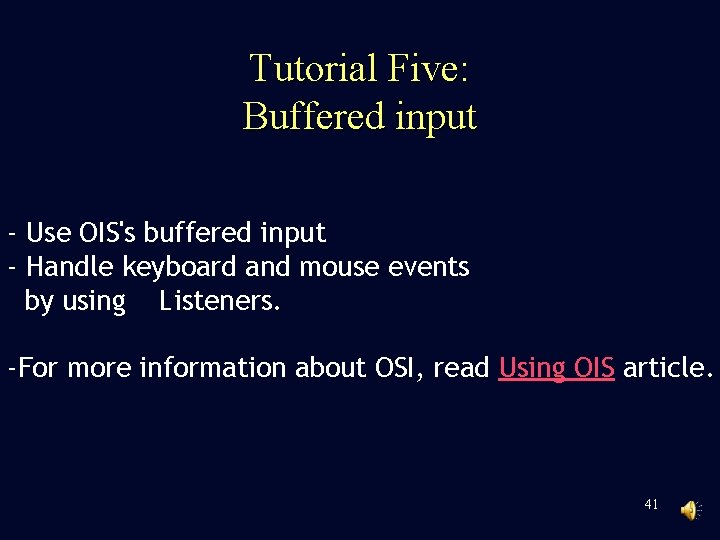 Tutorial Five:
Buffered input

- Use OIS's buffered input
- Handle keyboard and mouse events by using Listeners.

-For more information about OSI, read Using OIS article.

41